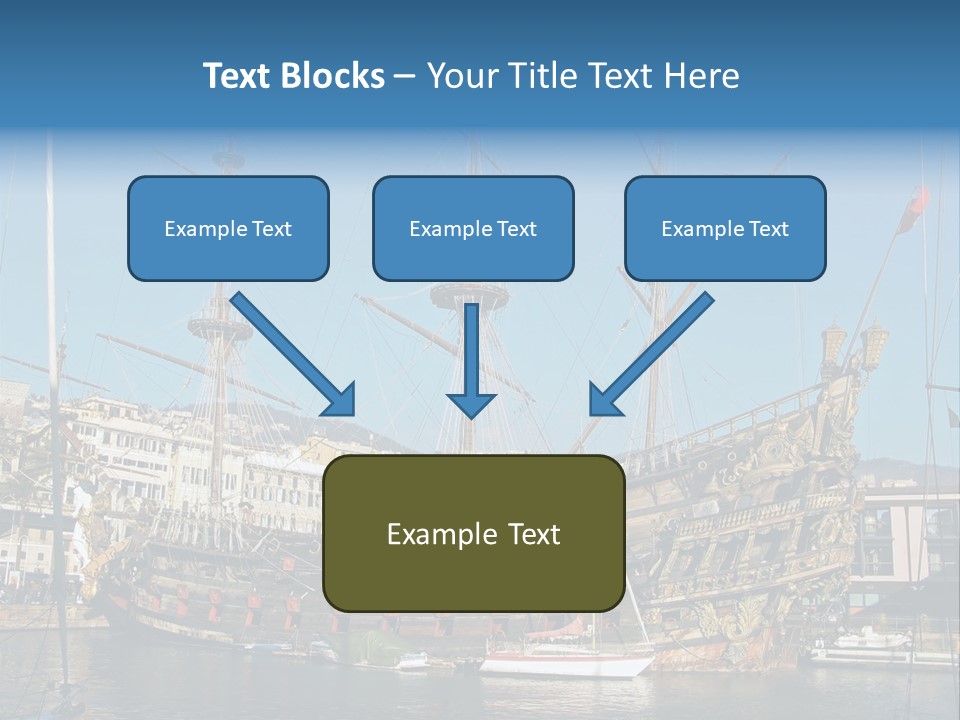 Text Blocks – Your Title Text Here

Example Text

Example Text

Example Text

Example Text